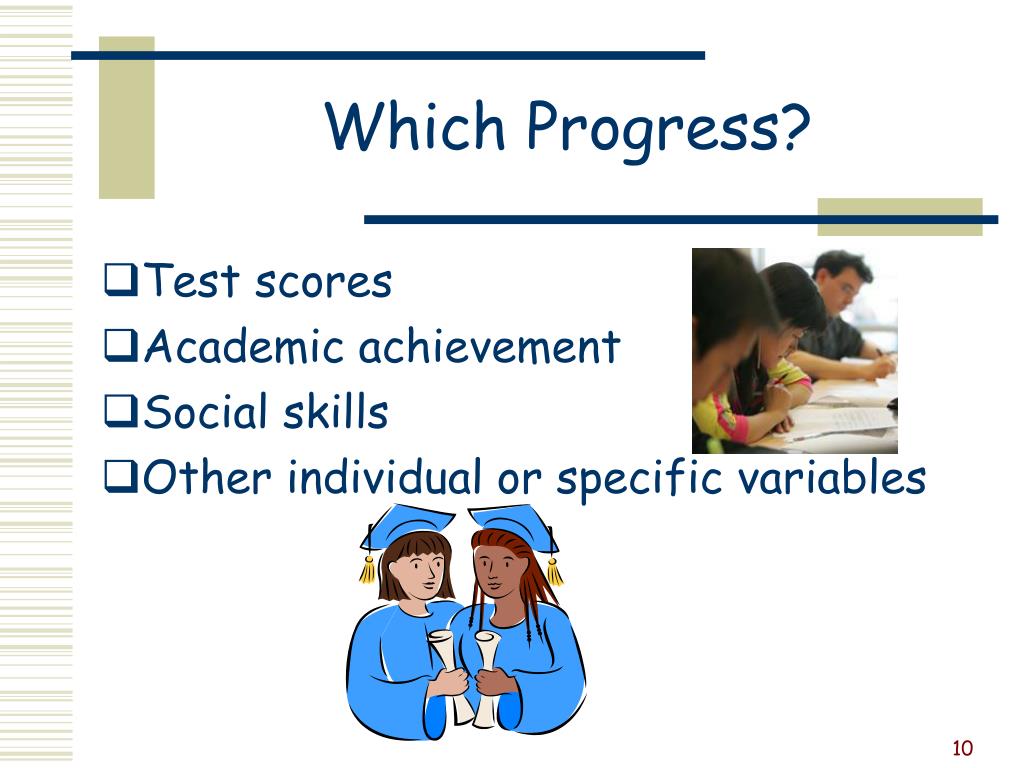 Which Progress?

❑Test scores
❑Academic achievement
❑Social skills
❑Other individual or specific variables

10